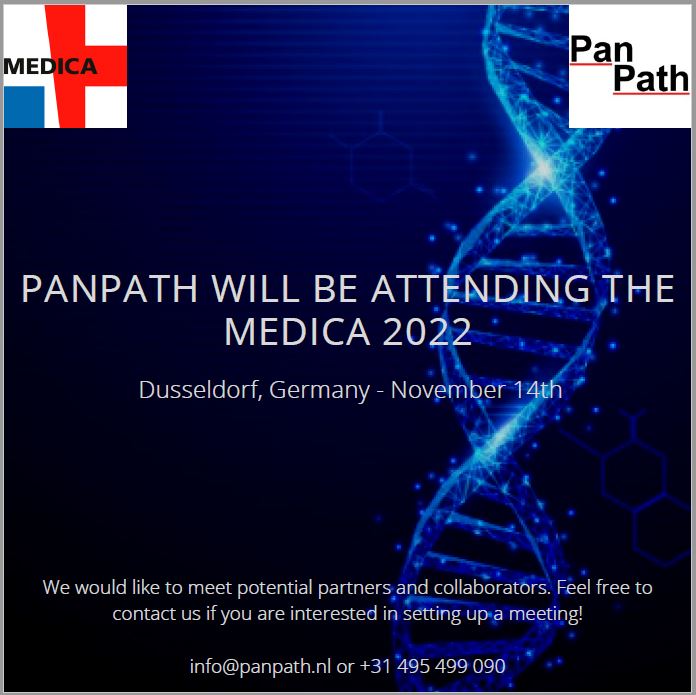 MEDICA

Pan Path

PANPATH WILL BE ATTENDING THE MEDICA 2022

Dusseldorf, Germany - November 14th

We would like to meet potential partners and collaborators. Feel free to contact us if you are interested in setting up a meeting!

info@panpath.nl or +31 495 499 090